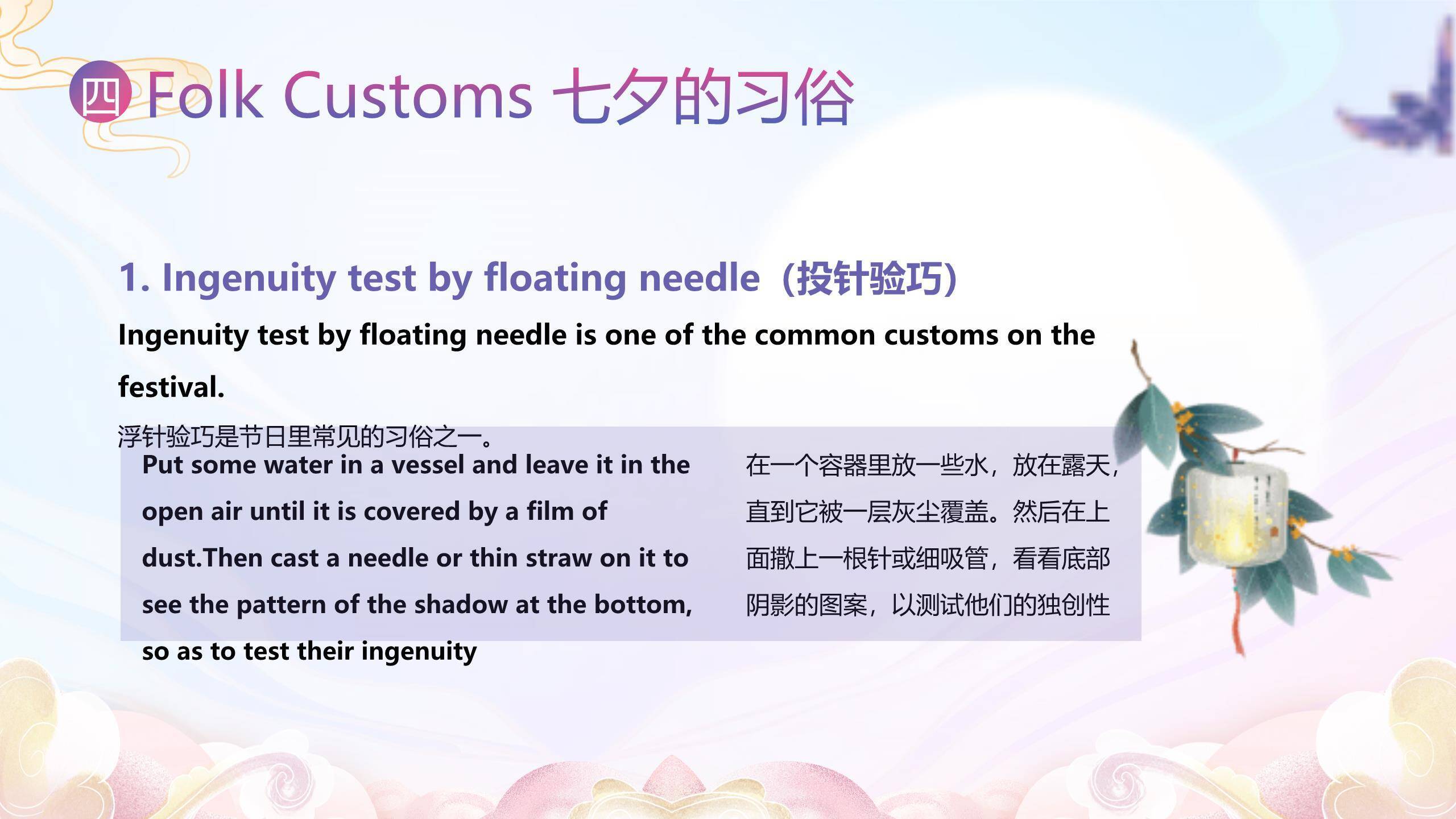 四 Folk Customs 七夕的习俗

1. Ingenuity test by floating needle（投针验巧）

Ingenuity test by floating needle is one of the common customs on the festival.

浮针验巧是节日里常见的习俗之一。

Put some water in a vessel and leave it in the open air until it is covered by a film of dust.Then cast a needle or thin straw on it to see the pattern of the shadow at the bottom, so as to test their ingenuity

在一个容器里放一些水，放在露天，直到它被一层灰尘覆盖。然后在上面撒上一根针或细吸管，看看底部阴影的图案，以测试他们的独创性